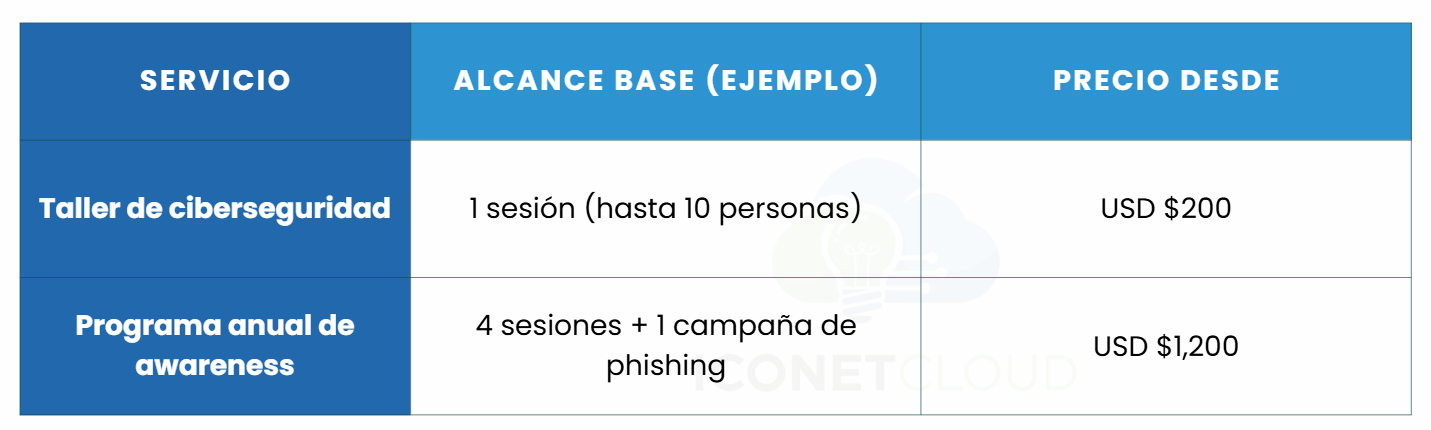 | SERVICIO | ALCANCE BASE (EJEMPLO) | PRECIO DESDE |
|---|---|---|
| Taller de ciberseguridad | 1 sesión (hasta 10 personas) | USD \$200 |
| Programa anual de awareness | 4 sesiones + 1 campaña de phishing | USD \$1,200 |

ICONETCLOUD